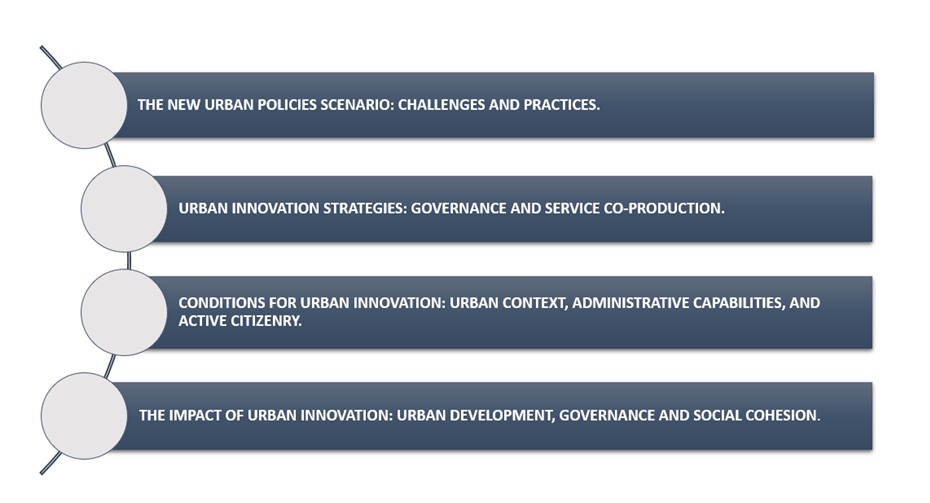 THE NEW URBAN POLICIES SCENARIO: CHALLENGES AND PRACTICES.

URBAN INNOVATION STRATEGIES: GOVERNANCE AND SERVICE CO-PRODUCTION.

CONDITIONS FOR URBAN INNOVATION: URBAN CONTEXT, ADMINISTRATIVE CAPABILITIES, AND ACTIVE CITIZENRY.

THE IMPACT OF URBAN INNOVATION: URBAN DEVELOPMENT, GOVERNANCE AND SOCIAL COHESION.